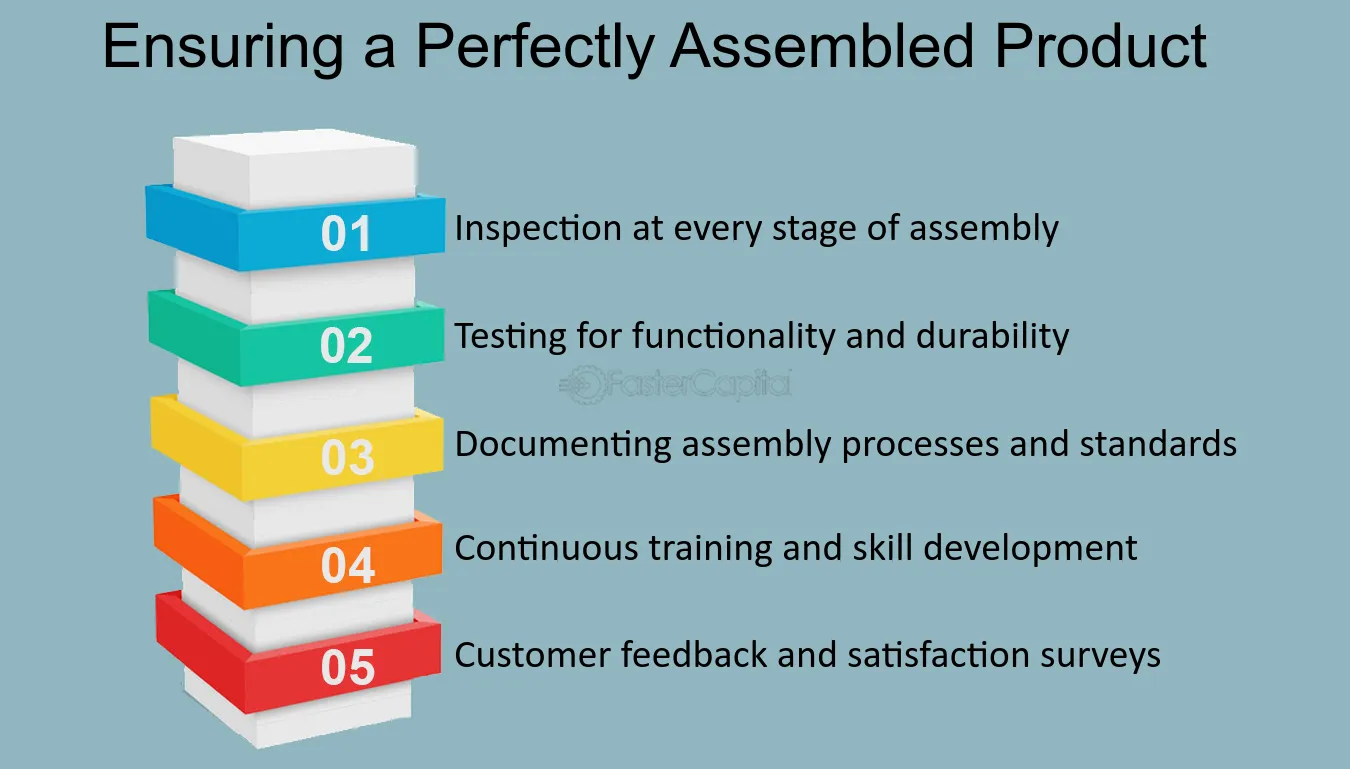 Ensuring a Perfectly Assembled Product

01 Inspection at every stage of assembly

02 Testing for functionality and durability

FasterCapital

03 Documenting assembly processes and standards

04 Continuous training and skill development

05 Customer feedback and satisfaction surveys